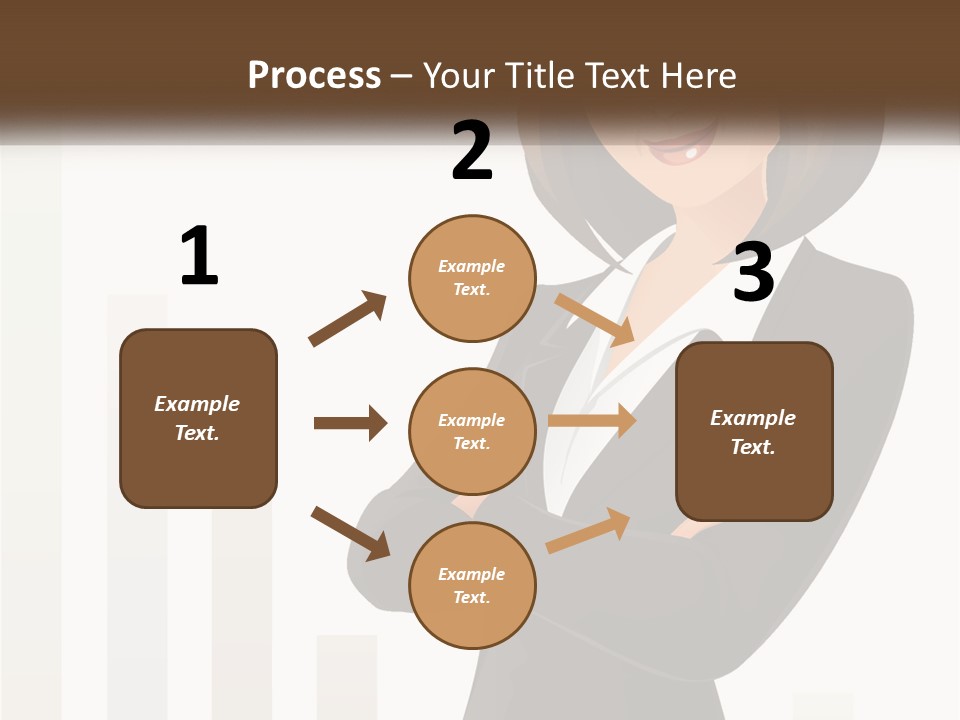 Process – Your Title Text Here

1

Example Text.

2

Example Text.

Example Text.

Example Text.

3

Example Text.